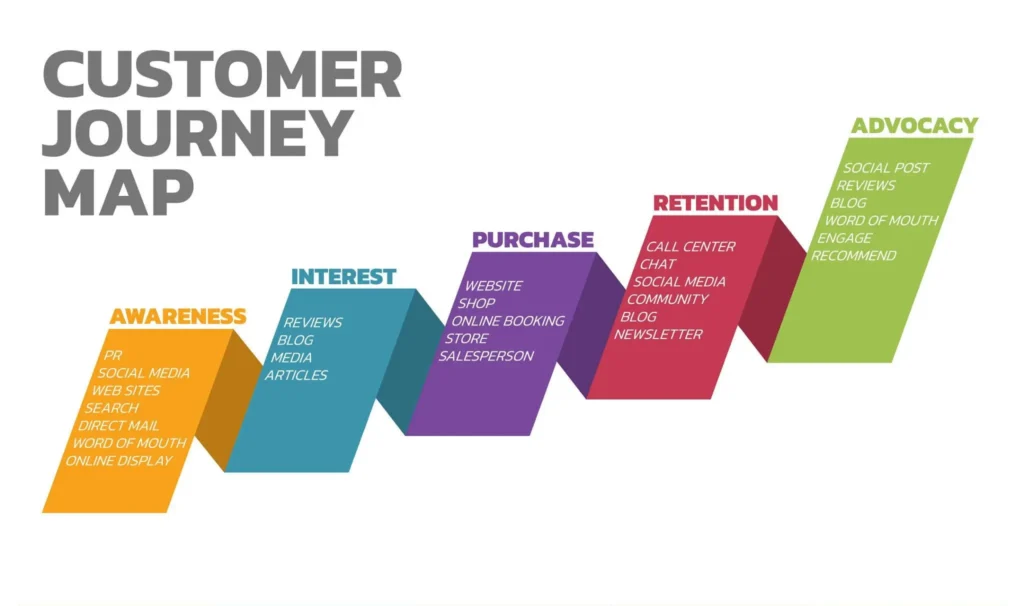 CUSTOMER JOURNEY MAP

AWARENESS
PR
SOCIAL MEDIA
WEB SITES
SEARCH
DIRECT MAIL
WORD OF MOUTH
ONLINE DISPLAY

INTEREST
REVIEWS
BLOG
MEDIA
ARTICLES

PURCHASE
WEBSITE
SHOP
ONLINE BOOKING
STORE
SALESPERSON

RETENTION
CALL CENTER
CHAT
SOCIAL MEDIA
COMMUNITY
BLOG
NEWSLETTER

ADVOCACY
SOCIAL POST
REVIEWS
BLOG
WORD OF MOUTH
ENGAGE
RECOMMEND